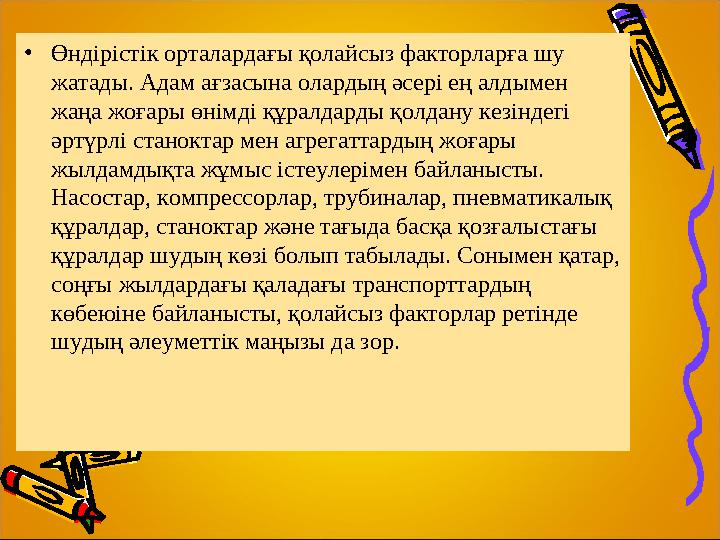 • Өндірістік орталардағы қолайсыз факторларға шу жатады. Адам ағзасына олардың әсері ең алдымен жаңа жоғары өнімді құралдарды қолдану кезіндегі әртүрлі станоктар мен агрегаттардың жоғары жылдамдықта жұмыс істеулерімен байланысты. Насостар, компрессорлар, трубиналар, пневматикалық құралдар, станоктар және тағыда басқа қозғалыстағы құралдар шудың көзі болып табылады. Сонымен қатар, соңғы жылдардағы қаладағы транспорттардың көбеюіне байланысты, қолайсыз факторлар ретінде шудың әлеуметтік маңызы да зор.